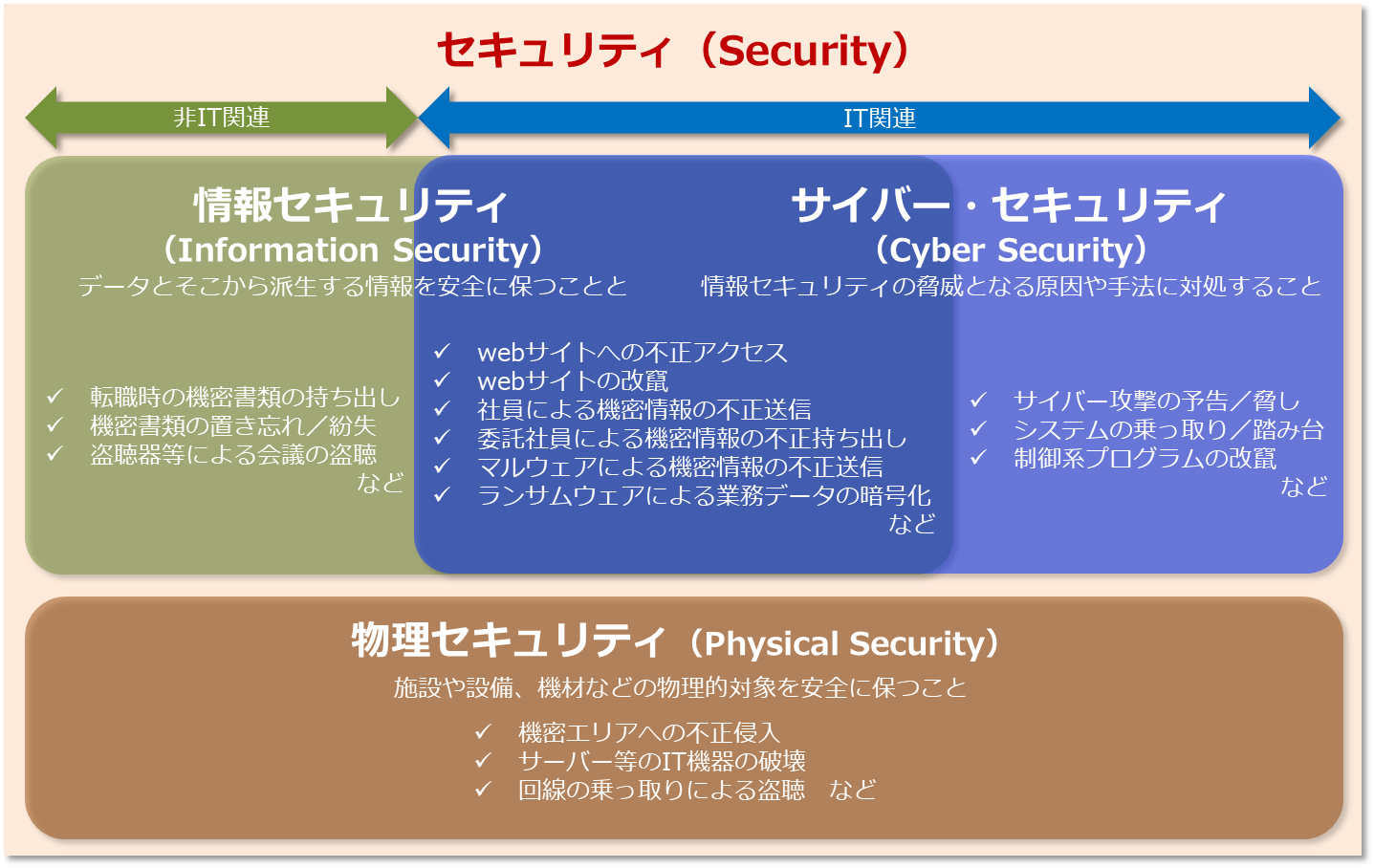 セキュリティ（Security）

非IT関連

IT関連

情報セキュリティ
（Information Security）
データとそこから派生する情報を安全に保つことと

サイバー・セキュリティ
（Cyber Security）
情報セキュリティの脅威となる原因や手法に対処すること

✓ 転職時の機密書類の持ち出し
✓ 機密書類の置き忘れ／紛失
✓ 盗聴器等による会議の盗聴
など

✓ webサイトへの不正アクセス
✓ webサイトの改竄
✓ 社員による機密情報の不正送信
✓ 委託社員による機密情報の不正持ち出し
✓ マルウェアによる機密情報の不正送信
✓ ランサムウェアによる業務データの暗号化
など

✓ サイバー攻撃の予告／脅し
✓ システムの乗っ取り／踏み台
✓ 制御系プログラムの改竄
など

物理セキュリティ（Physical Security）
施設や設備、機材などの物理的対象を安全に保つこと
✓ 機密エリアへの不正侵入
✓ サーバー等のIT機器の破壊
✓ 回線の乗っ取りによる盗聴　など